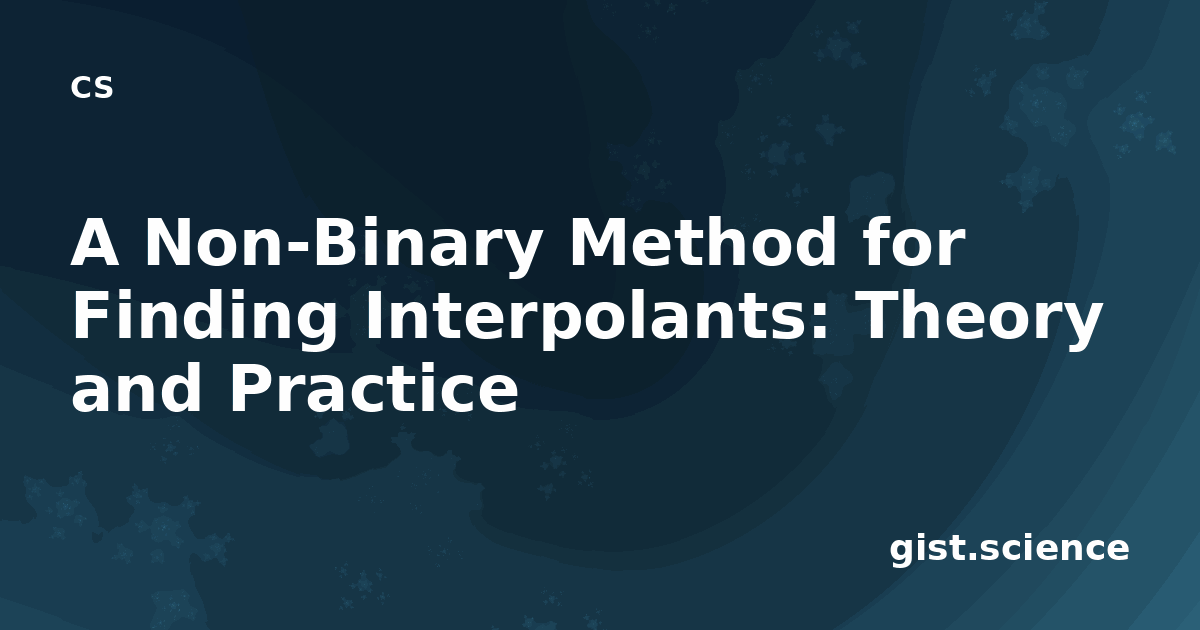 cs

A Non-Binary Method for Finding Interpolants: Theory and Practice

gist.science